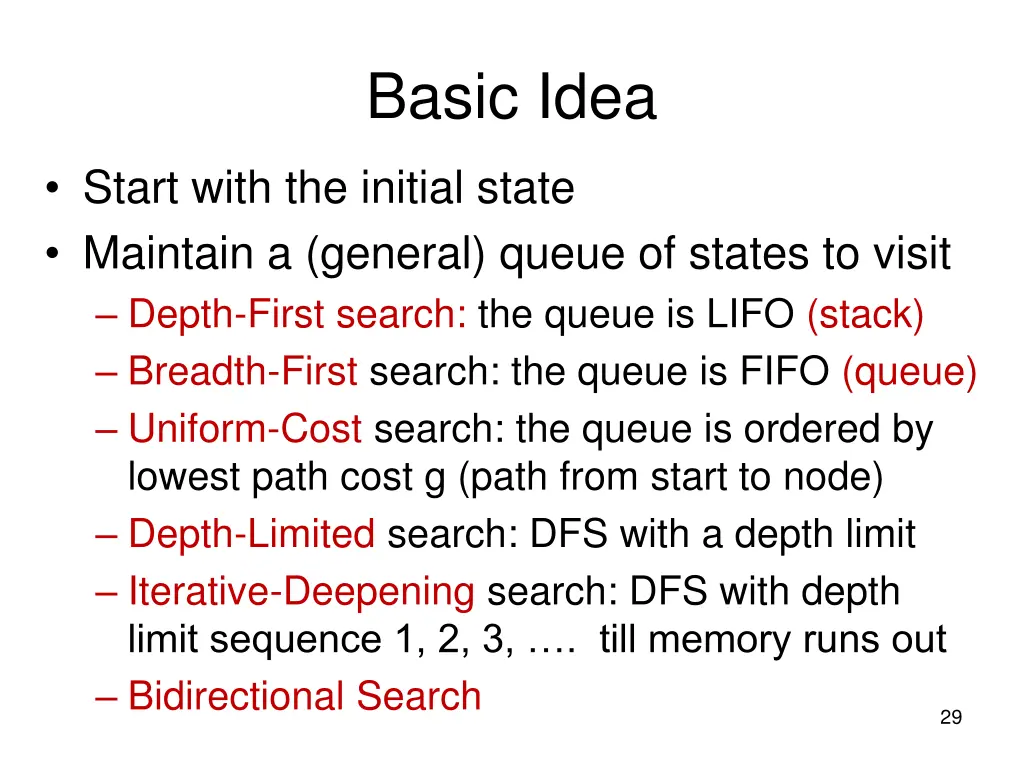 Basic Idea

• Start with the initial state
• Maintain a (general) queue of states to visit
– Depth-First search: the queue is LIFO (stack)
– Breadth-First search: the queue is FIFO (queue)
– Uniform-Cost search: the queue is ordered by lowest path cost g (path from start to node)
– Depth-Limited search: DFS with a depth limit
– Iterative-Deepening search: DFS with depth limit sequence 1, 2, 3, …. till memory runs out
– Bidirectional Search

29